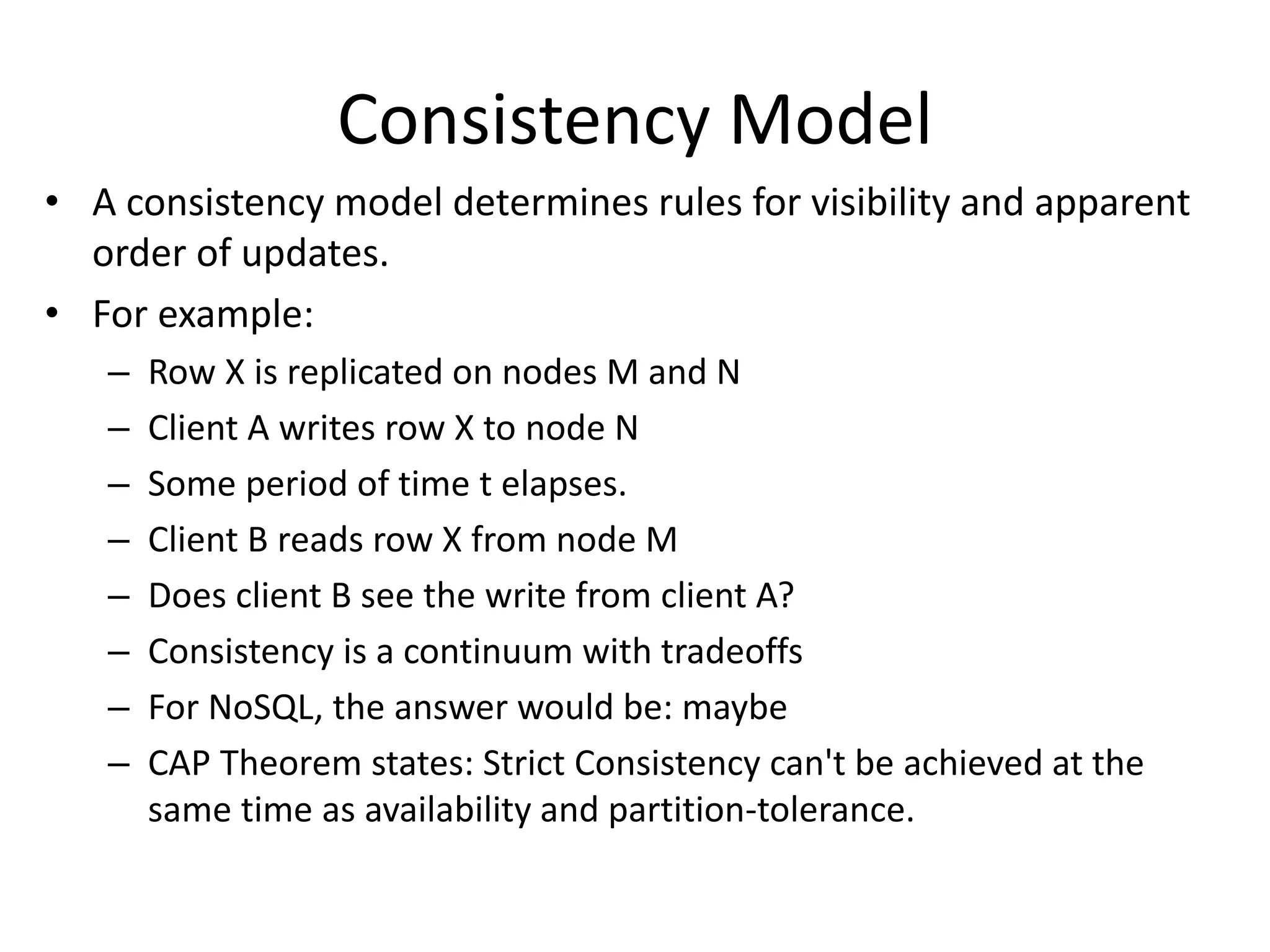 Consistency Model

• A consistency model determines rules for visibility and apparent order of updates.
• For example:
  – Row X is replicated on nodes M and N
  – Client A writes row X to node N
  – Some period of time t elapses.
  – Client B reads row X from node M
  – Does client B see the write from client A?
  – Consistency is a continuum with tradeoffs
  – For NoSQL, the answer would be: maybe
  – CAP Theorem states: Strict Consistency can't be achieved at the same time as availability and partition-tolerance.